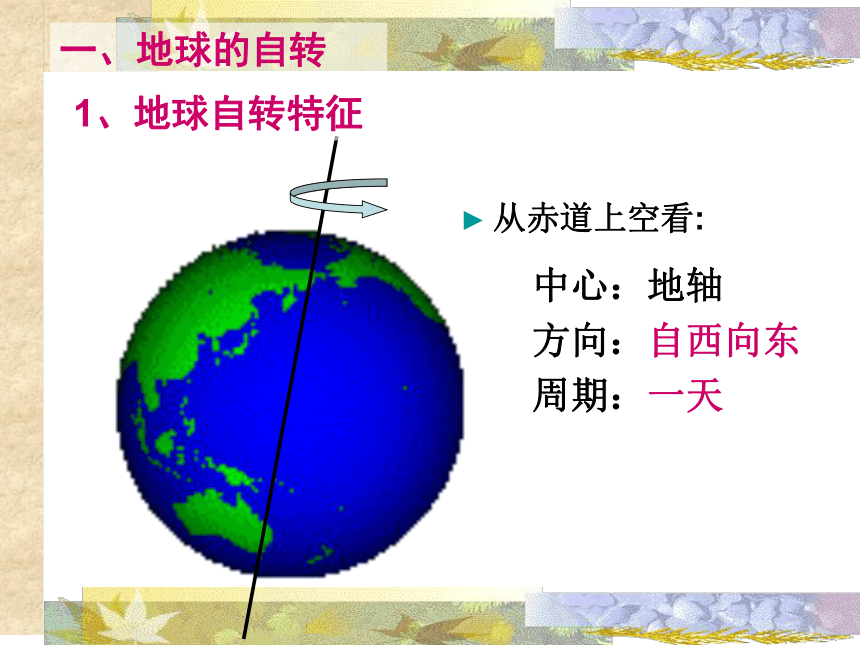 一、地球的自转

1、地球自转特征

从赤道上空看:

中心：地轴

方向：自西向东

周期：一天